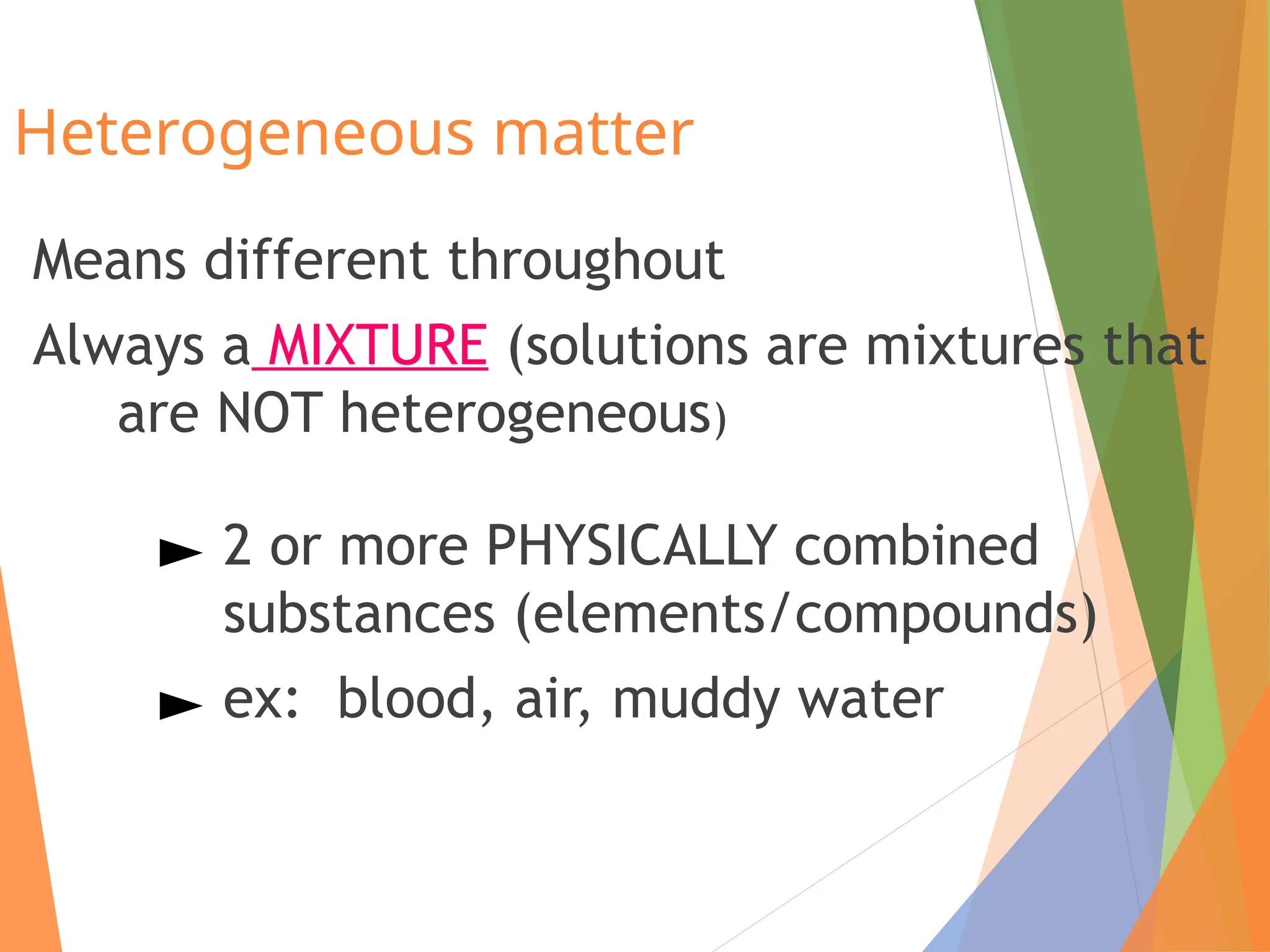 Heterogeneous matter

Means different throughout

Always a MIXTURE (solutions are mixtures that are NOT heterogeneous)

► 2 or more PHYSICALLY combined substances (elements/compounds)

► ex: blood, air, muddy water